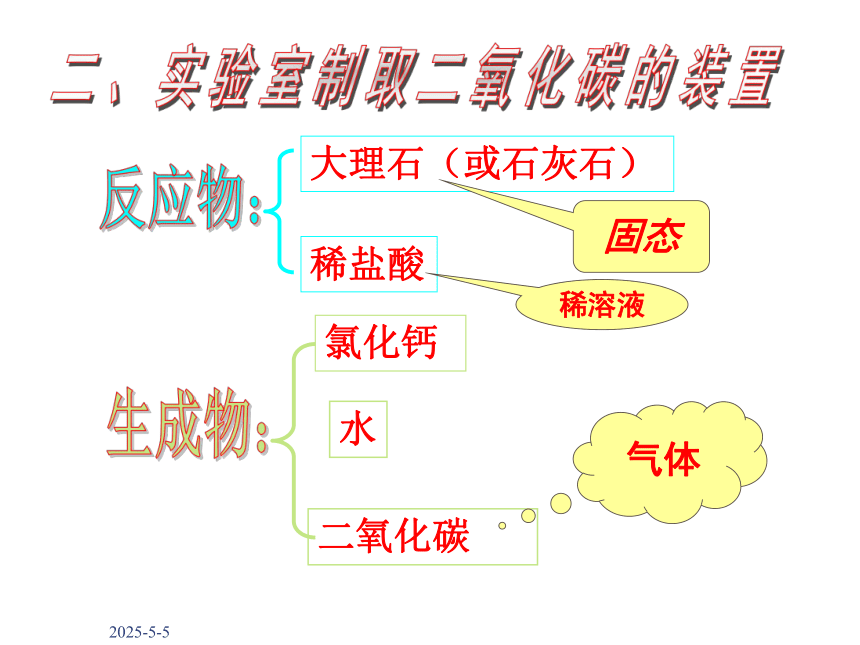 二、实验室制取二氧化碳的装置

反应物:

大理石（或石灰石）

固态

稀盐酸

稀溶液

生成物:

氯化钙

水

二氧化碳

气体

2025-5-5